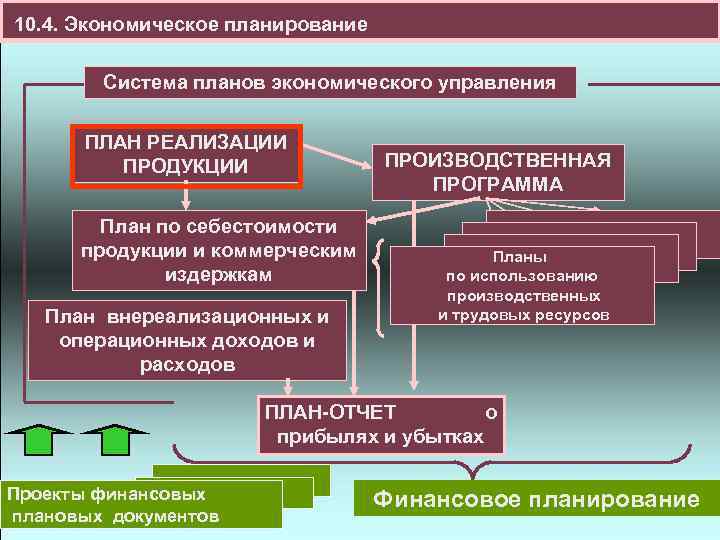 10.4. Экономическое планирование

Система планов экономического управления

ПЛАН РЕАЛИЗАЦИИ ПРОДУКЦИИ

ПРОИЗВОДСТВЕННАЯ ПРОГРАММА

План по себестоимости продукции и коммерческим издержкам

Планы по использованию производственных и трудовых ресурсов

План внереализационных и операционных доходов и расходов

ПЛАН-ОТЧЕТ о прибылях и убытках

Проекты финансовых плановых документов

Финансовое планирование